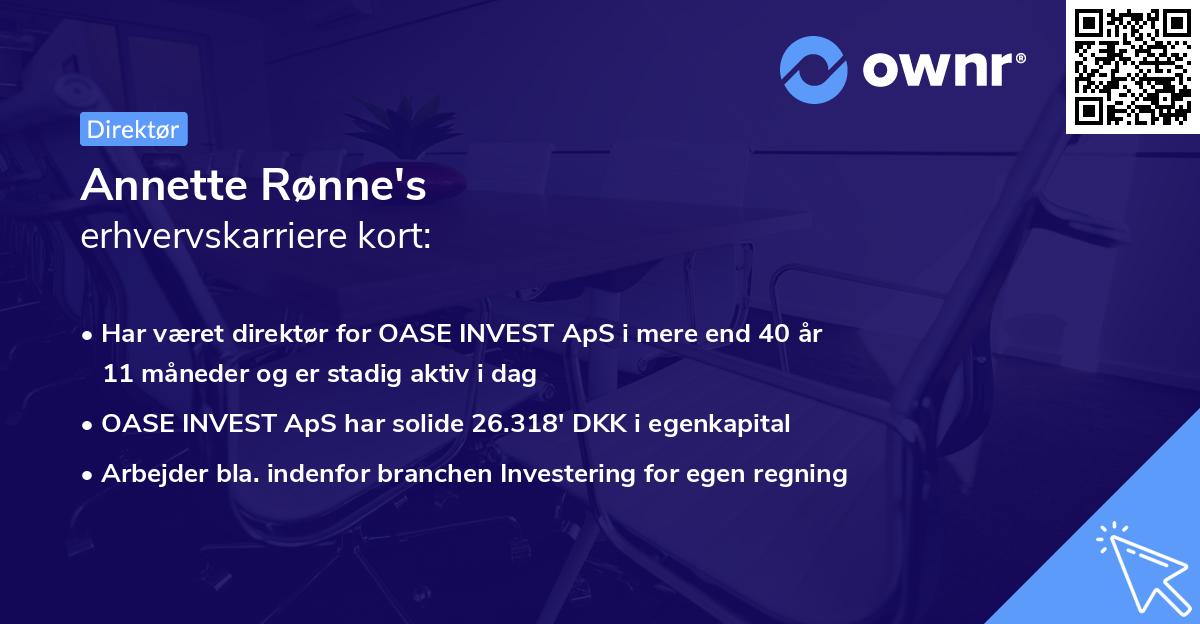 ownr®

Direktør

Annette Rønne's
erhvervskarriere kort:

• Har været direktør for OASE INVEST ApS i mere end 40 år 11 måneder og er stadig aktiv i dag
• OASE INVEST ApS har solide 26.318' DKK i egenkapital
• Arbejder bla. indenfor branchen Investering for egen regning